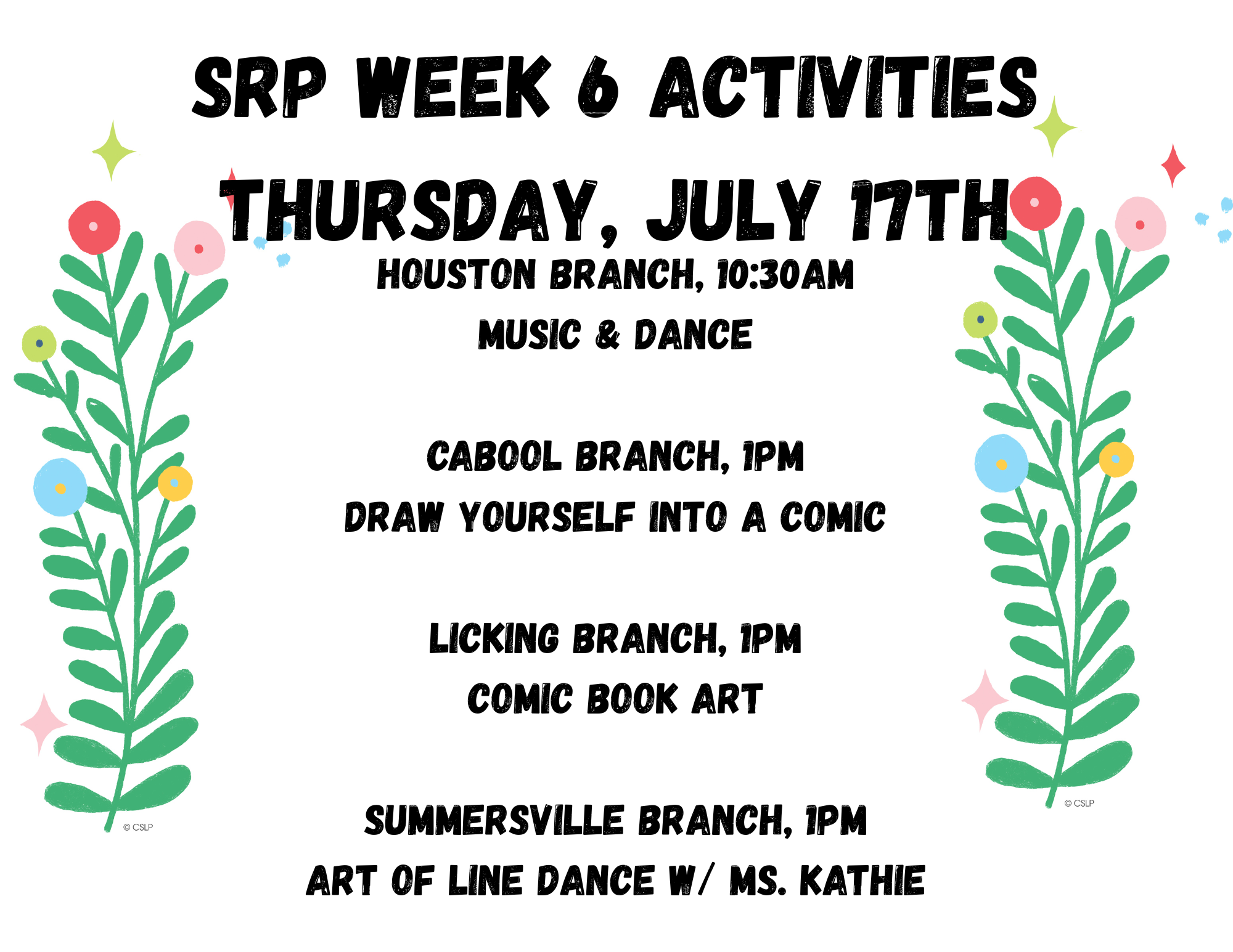 SRP WEEK 6 ACTIVITIES

THURSDAY, JULY 17TH

HOUSTON BRANCH, 10:30AM
MUSIC & DANCE

CABOOL BRANCH, 1PM
DRAW YOURSELF INTO A COMIC

LICKING BRANCH, 1PM
COMIC BOOK ART

SUMMERSVILLE BRANCH, 1PM
ART OF LINE DANCE W/ MS. KATHIE

© CSLP

© CSLP